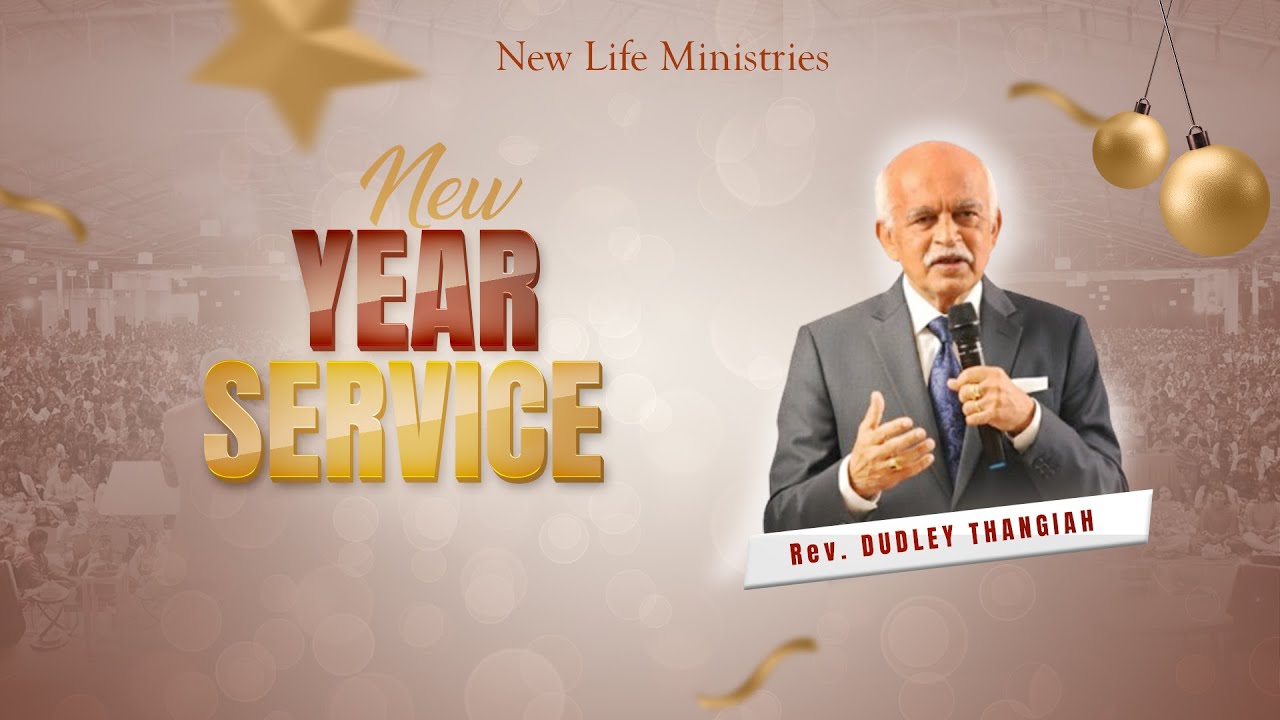 New Life Ministries

New
YEAR
SERVICE

Rev. DUDLEY THANGIAH